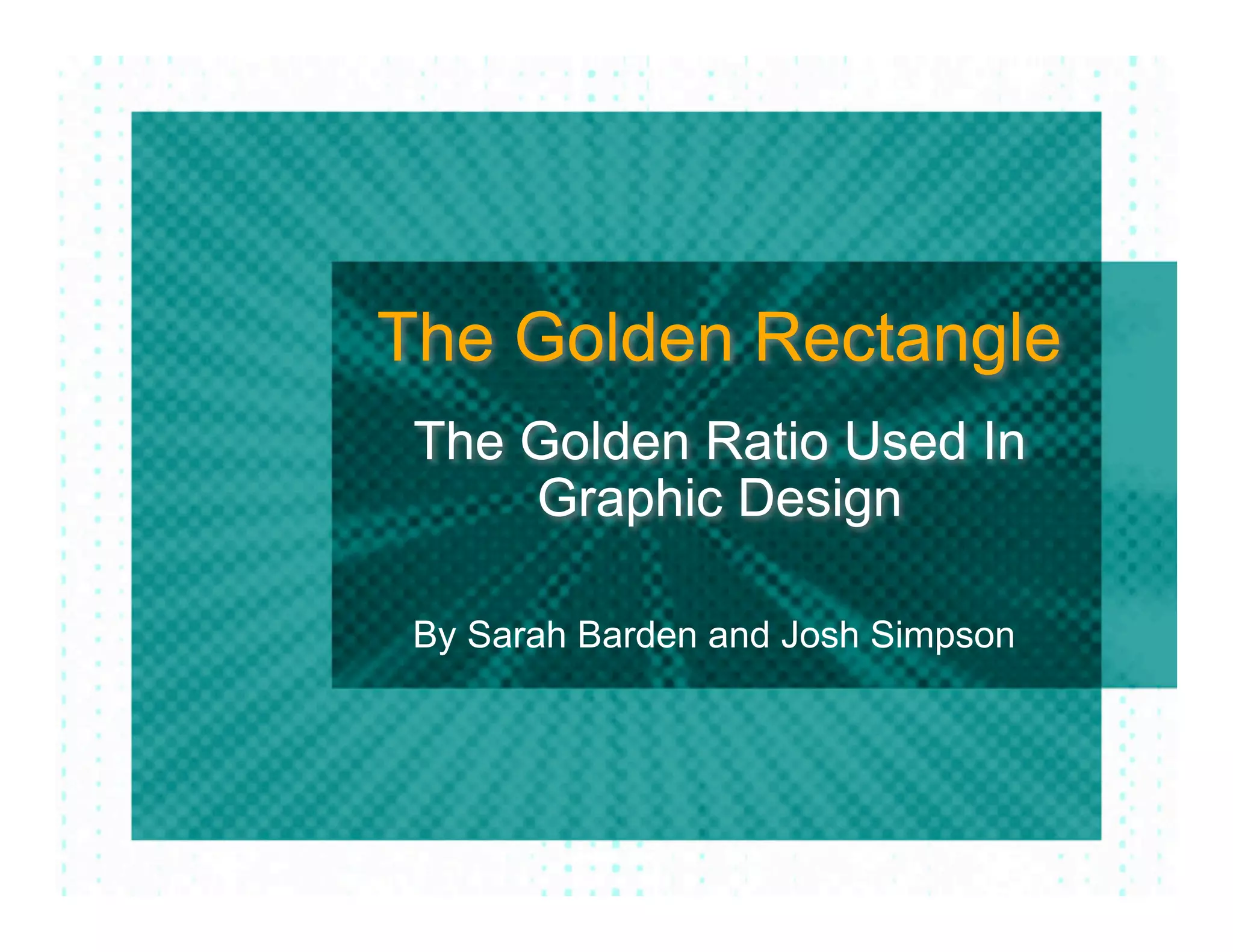 The Golden Rectangle

The Golden Ratio Used In Graphic Design

By Sarah Barden and Josh Simpson